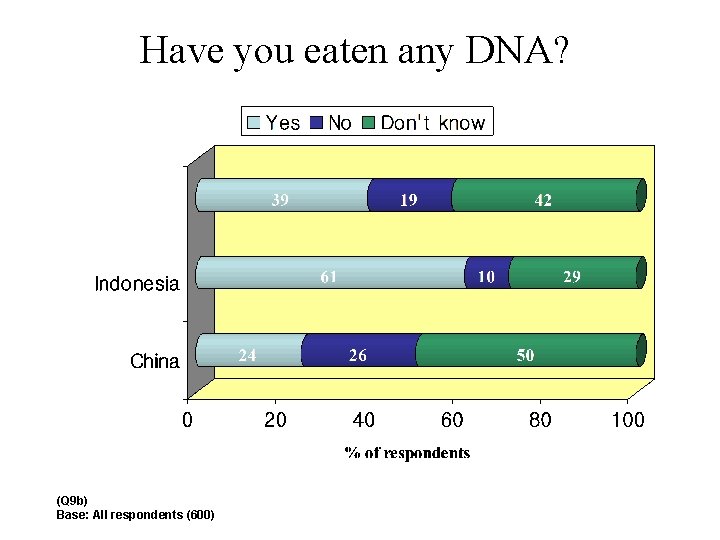 Have you eaten any DNA?

Yes No Don't know

39 19 42

Indonesia 61 10 29

China 24 26 50

0 20 40 60 80 100

% of respondents

(Q9b)
Base: All respondents (600)